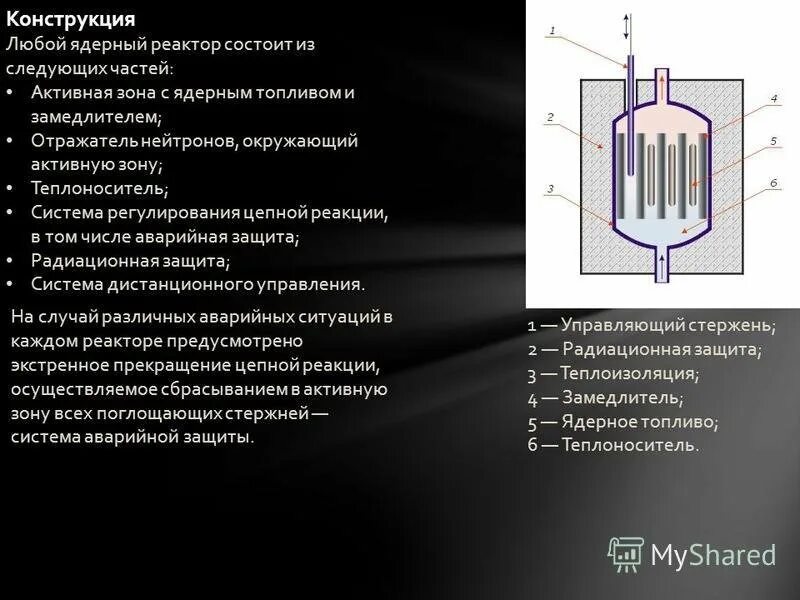 Конструкция

Любой ядерный реактор состоит из следующих частей:

• Активная зона с ядерным топливом и замедлителем;
• Отражатель нейтронов, окружающий активную зону;
• Теплоноситель;
• Система регулирования цепной реакции, в том числе аварийная защита;
• Радиационная защита;
• Система дистанционного управления.

На случай различных аварийных ситуаций в каждом реакторе предусмотрено экстренное прекращение цепной реакции, осуществляемое сбрасыванием в активную зону всех поглощающих стержней — система аварийной защиты.

1
2
3
4
5
6

1 — Управляющий стержень;
2 — Радиационная защита;
3 — Теплоизоляция;
4 — Замедлитель;
5 — Ядерное топливо;
6 — Теплоноситель.

MyShared